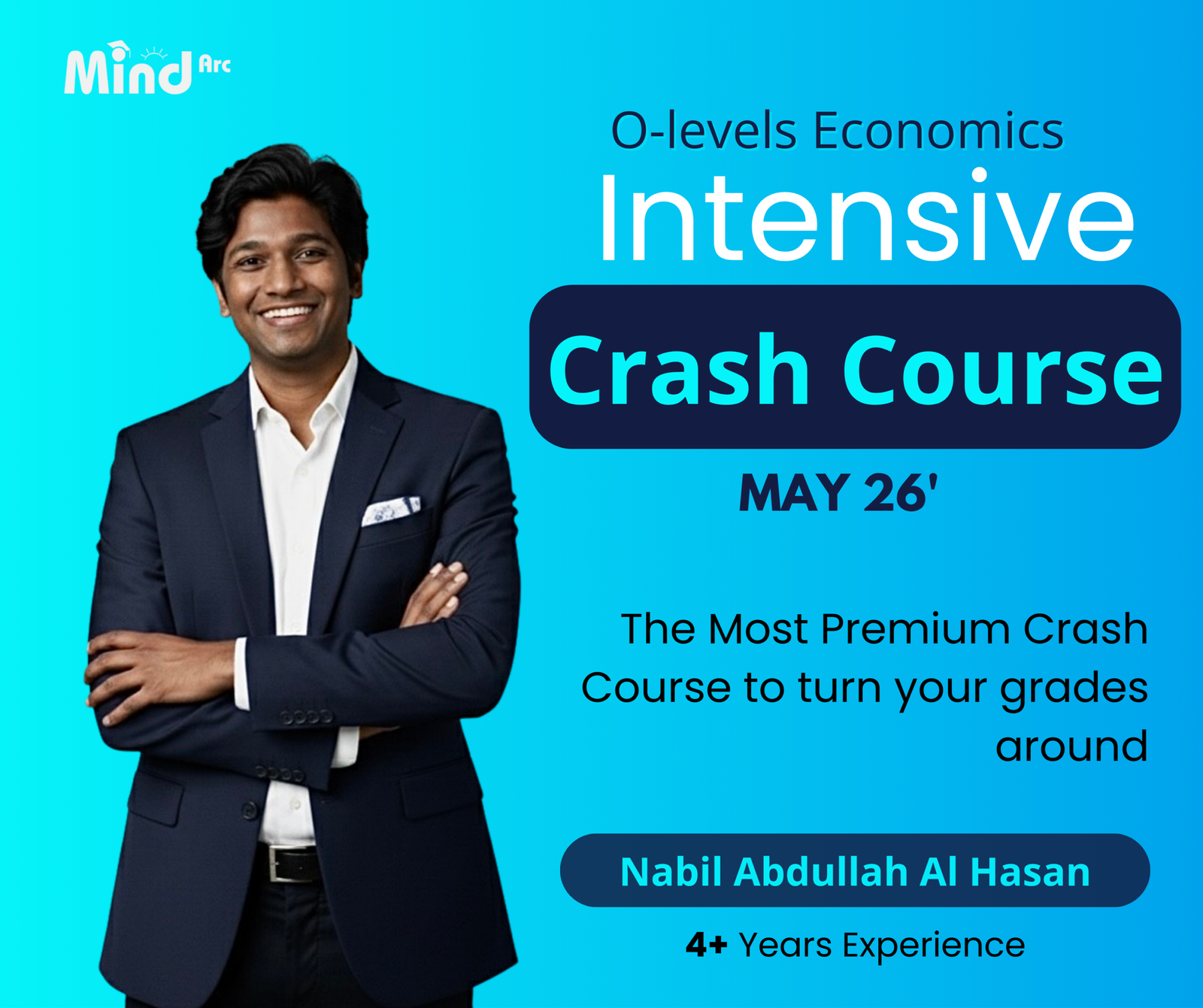 Mind Arc

O-levels Economics

Intensive

Crash Course

MAY 26'

The Most Premium Crash Course to turn your grades around

Nabil Abdullah Al Hasan

4+ Years Experience